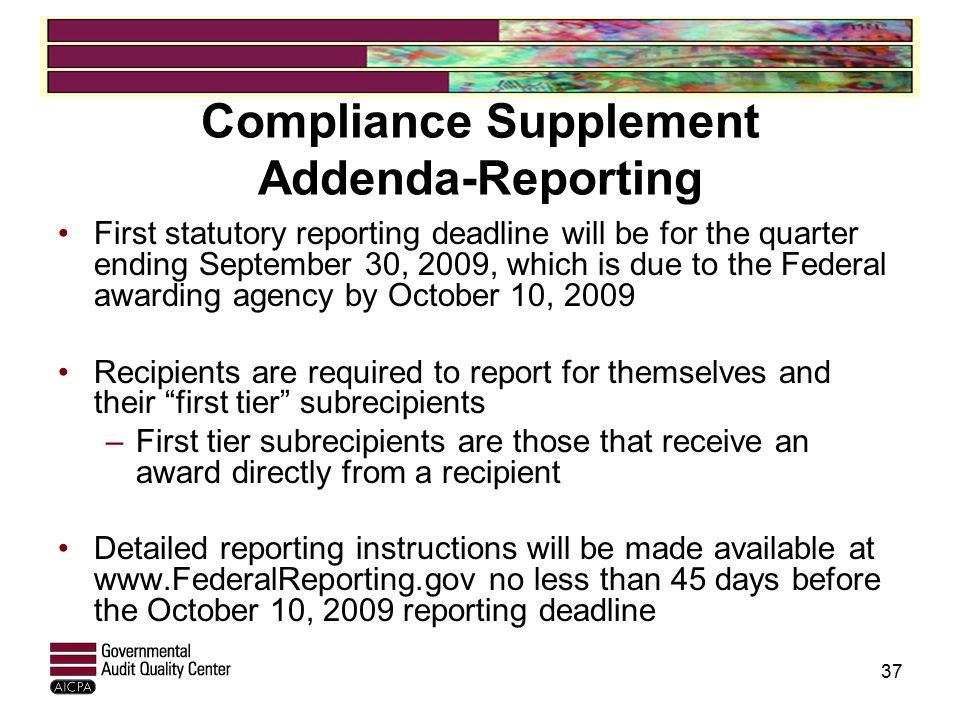 Compliance Supplement Addenda-Reporting

• First statutory reporting deadline will be for the quarter ending September 30, 2009, which is due to the Federal awarding agency by October 10, 2009

• Recipients are required to report for themselves and their “first tier” subrecipients
– First tier subrecipients are those that receive an award directly from a recipient

• Detailed reporting instructions will be made available at www.FederalReporting.gov no less than 45 days before the October 10, 2009 reporting deadline

Governmental Audit Quality Center
AICPA

37